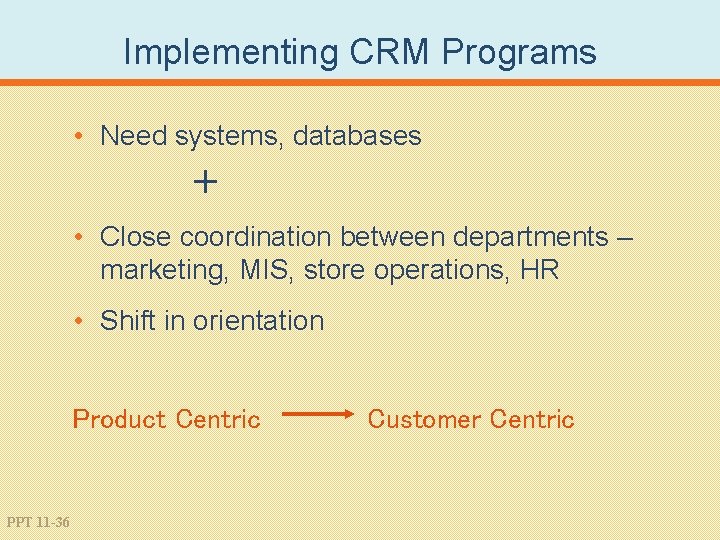 Implementing CRM Programs

• Need systems, databases

+

• Close coordination between departments – marketing, MIS, store operations, HR

• Shift in orientation

Product Centric → Customer Centric

PPT 11-36